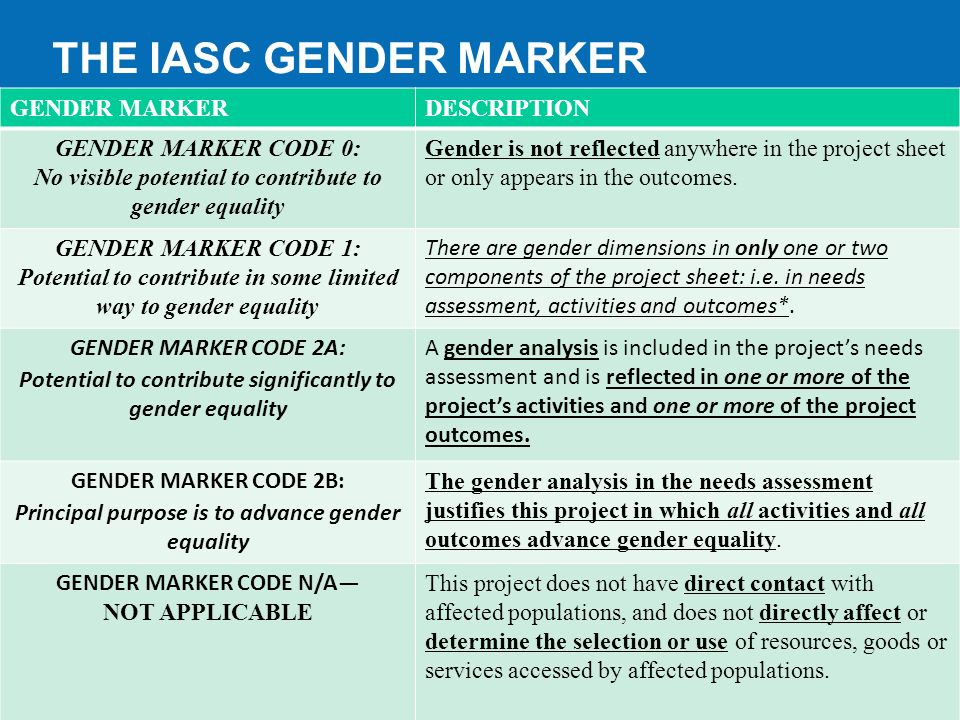 THE IASC GENDER MARKER

| GENDER MARKER | DESCRIPTION |
|---|---|
| GENDER MARKER CODE 0: No visible potential to contribute to gender equality | Gender is not reflected anywhere in the project sheet or only appears in the outcomes. |
| GENDER MARKER CODE 1: Potential to contribute in some limited way to gender equality | There are gender dimensions in only one or two components of the project sheet: i.e. in needs assessment, activities and outcomes*. |
| GENDER MARKER CODE 2A: Potential to contribute significantly to gender equality | A gender analysis is included in the project's needs assessment and is reflected in one or more of the project's activities and one or more of the project outcomes. |
| GENDER MARKER CODE 2B: Principal purpose is to advance gender equality | The gender analysis in the needs assessment justifies this project in which all activities and all outcomes advance gender equality. |
| GENDER MARKER CODE N/A— NOT APPLICABLE | This project does not have direct contact with affected populations, and does not directly affect or determine the selection or use of resources, goods or services accessed by affected populations. |